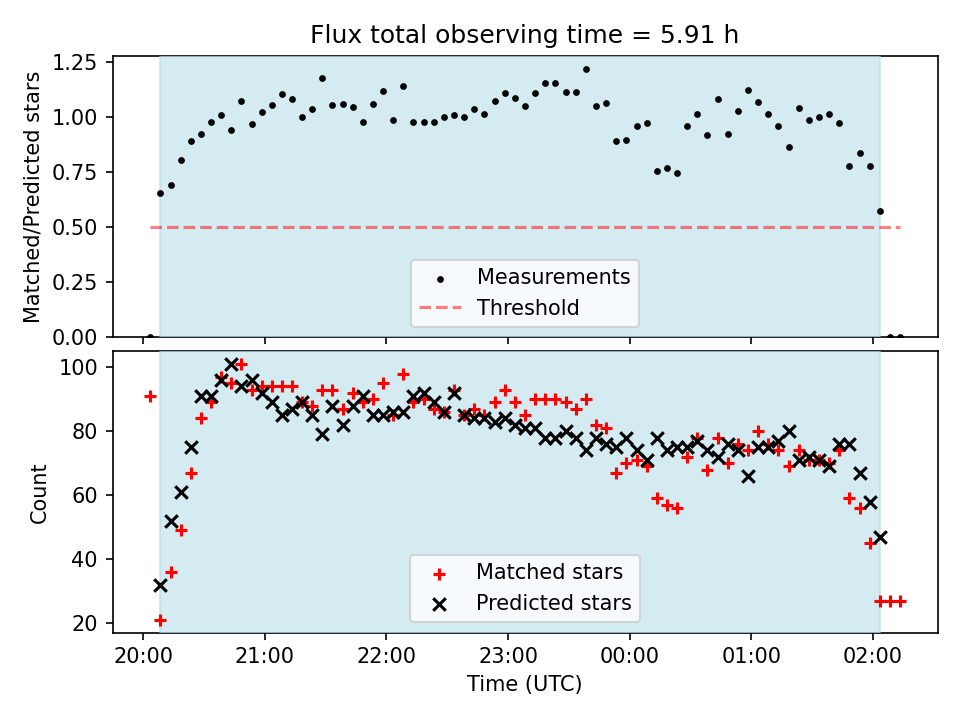 Flux total observing time = 5.91 h

Matched/Predicted stars

1.25
1.00
0.75
0.50
0.25
0.00

Measurements
Threshold

Count

100
80
60
40
20

Matched stars
Predicted stars

20:00
21:00
22:00
23:00
00:00
01:00
02:00

Time (UTC)